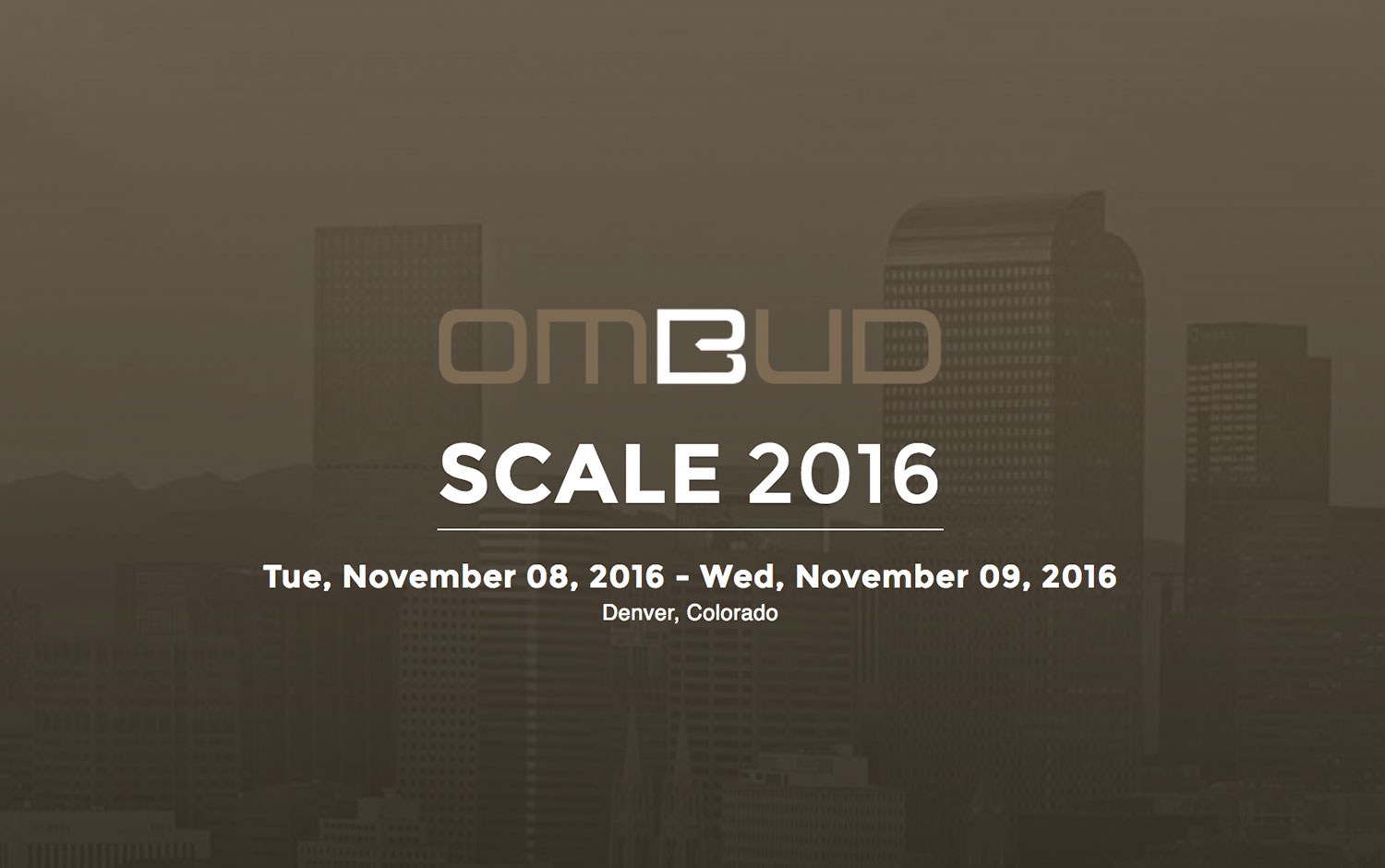 OMBUD

SCALE 2016

Tue, November 08, 2016 - Wed, November 09, 2016
Denver, Colorado